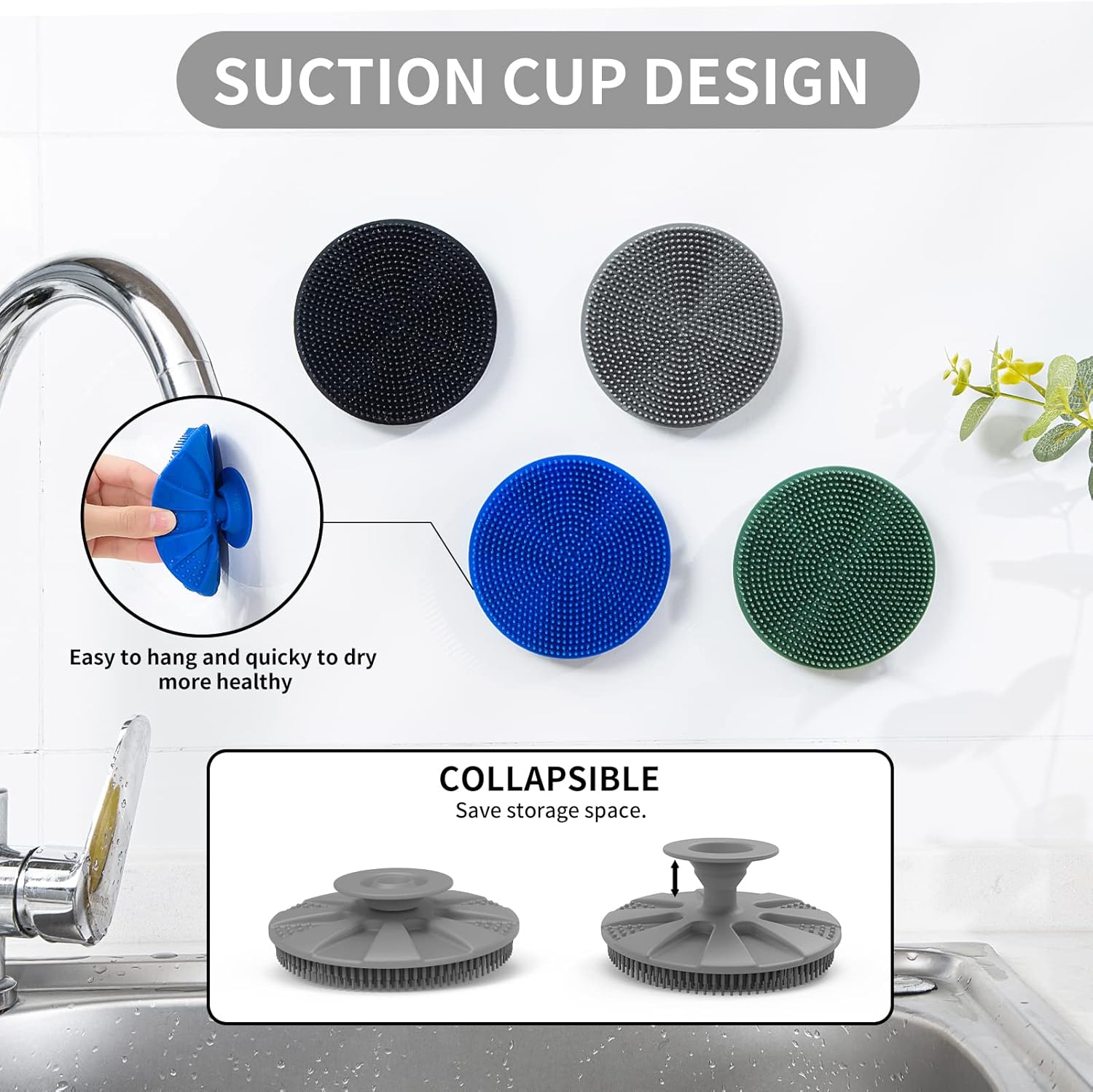 SUCTION CUP DESIGN

Easy to hang and quicky to dry more healthy

COLLAPSIBLE
Save storage space.